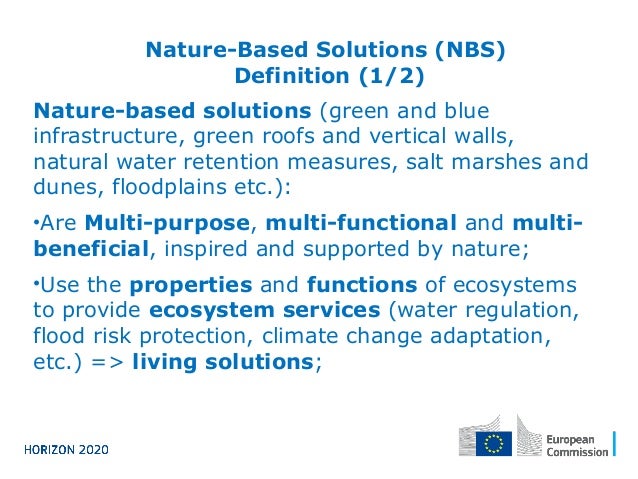 Nature-Based Solutions (NBS)
Definition (1/2)

Nature-based solutions (green and blue infrastructure, green roofs and vertical walls, natural water retention measures, salt marshes and dunes, floodplains etc.):

•Are Multi-purpose, multi-functional and multi-beneficial, inspired and supported by nature;

•Use the properties and functions of ecosystems to provide ecosystem services (water regulation, flood risk protection, climate change adaptation, etc.) => living solutions;

HORIZON 2020

European Commission